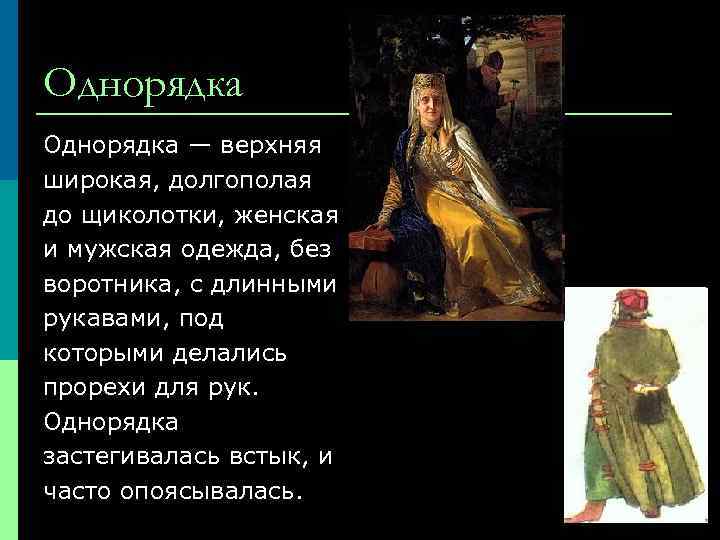 Однорядка

Однорядка — верхняя широкая, долгополая до щиколотки, женская и мужская одежда, без воротника, с длинными рукавами, под которыми делались прорехи для рук. Однорядка застегивалась встык, и часто опоясывалась.